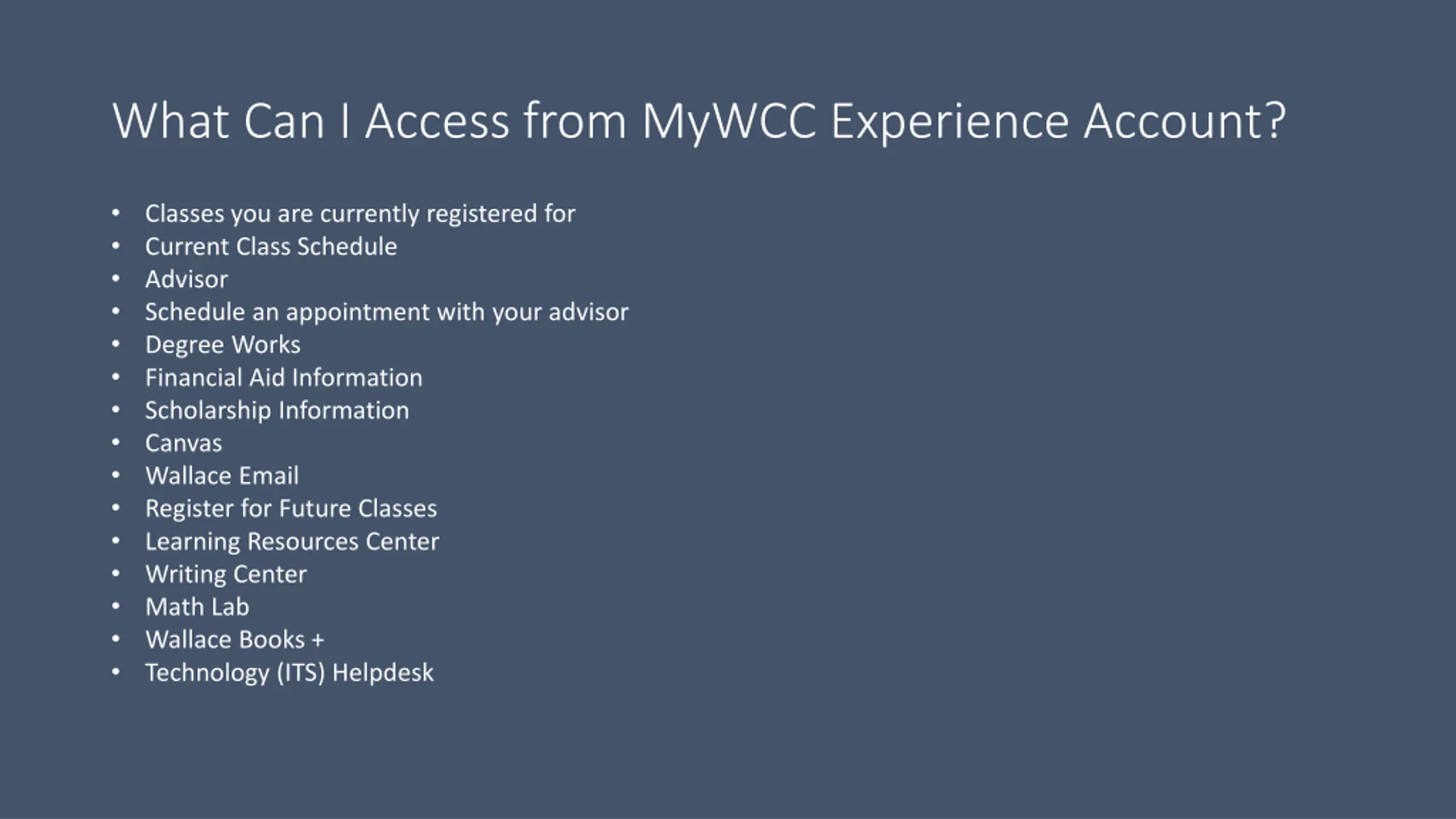 What Can I Access from MyWCC Experience Account?

• Classes you are currently registered for
• Current Class Schedule
• Advisor
• Schedule an appointment with your advisor
• Degree Works
• Financial Aid Information
• Scholarship Information
• Canvas
• Wallace Email
• Register for Future Classes
• Learning Resources Center
• Writing Center
• Math Lab
• Wallace Books +
• Technology (ITS) Helpdesk